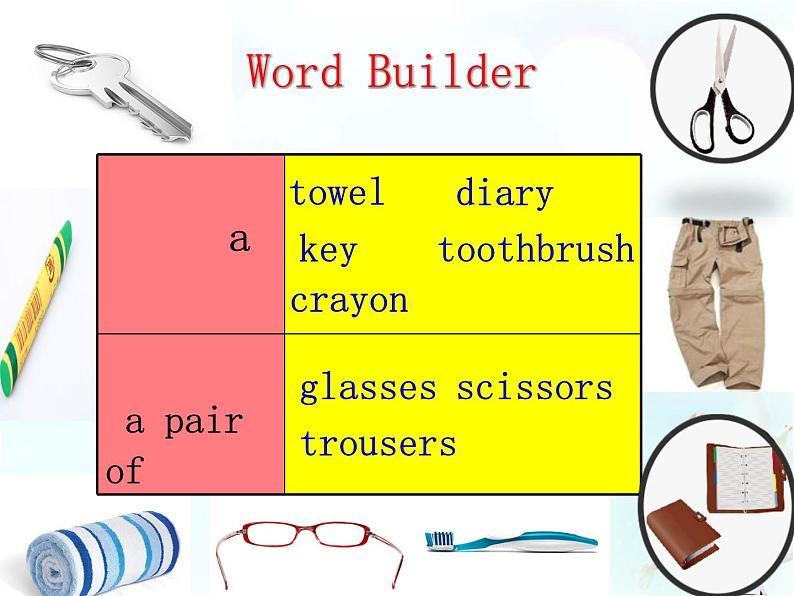 Word Builder

| a | towel diary key toothbrush crayon |
|---|---|
| a pair of | glasses scissors trousers |